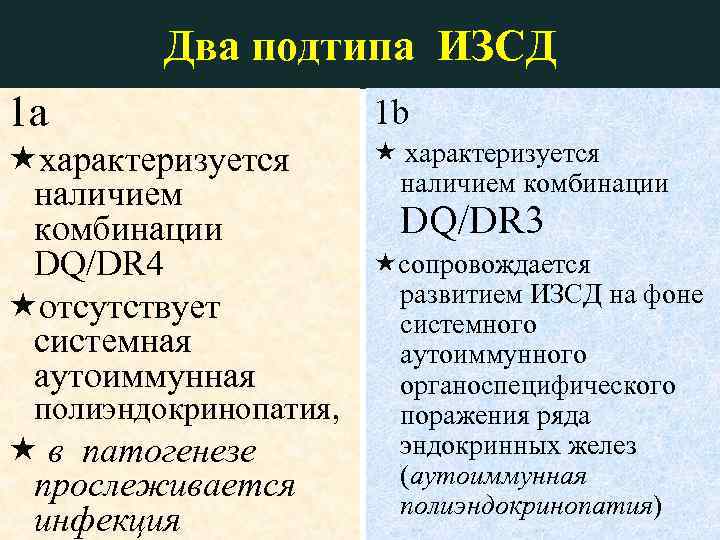 Два подтипа ИЗСД

1a

★характеризуется наличием комбинации DQ/DR4

★отсутствует системная аутоиммунная полиэндокринопатия,

★ в патогенезе прослеживается инфекция

1b

★ характеризуется наличием комбинации DQ/DR3

★сопровождается развитием ИЗСД на фоне системного аутоиммунного органоспецифического поражения ряда эндокринных желез (аутоиммунная полиэндокринопатия)